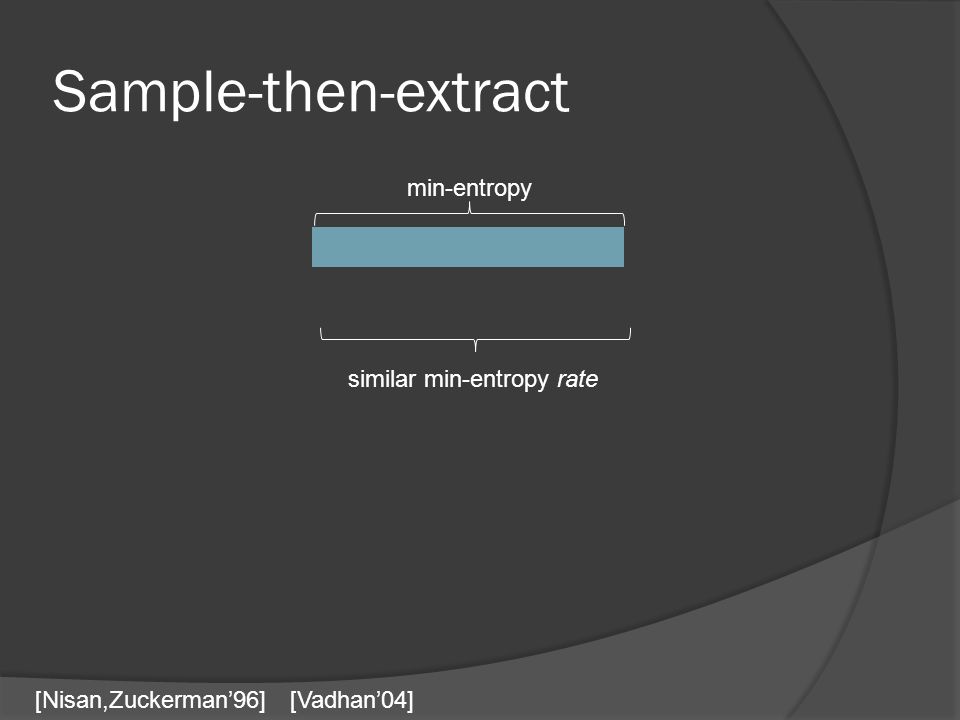 Sample-then-extract

min-entropy

similar min-entropy rate

[Nisan,Zuckerman'96] [Vadhan'04]